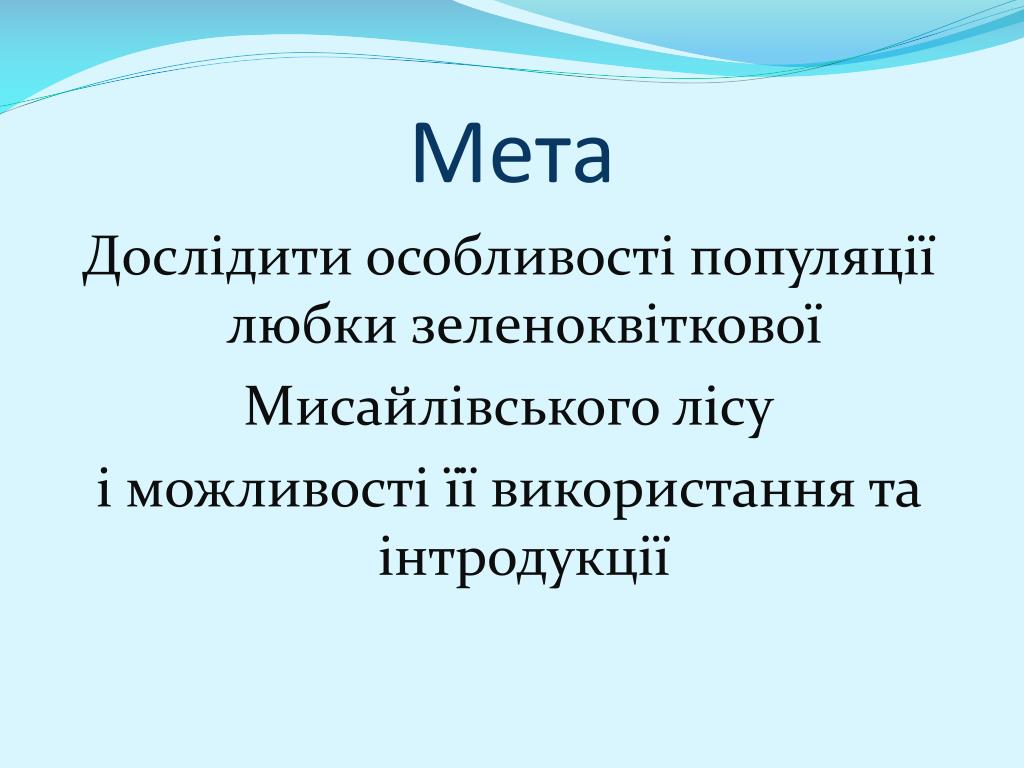 Мета

Дослідити особливості популяції любки зеленоквіткової

Мисайлівського лісу

і можливості її використання та інтродукції